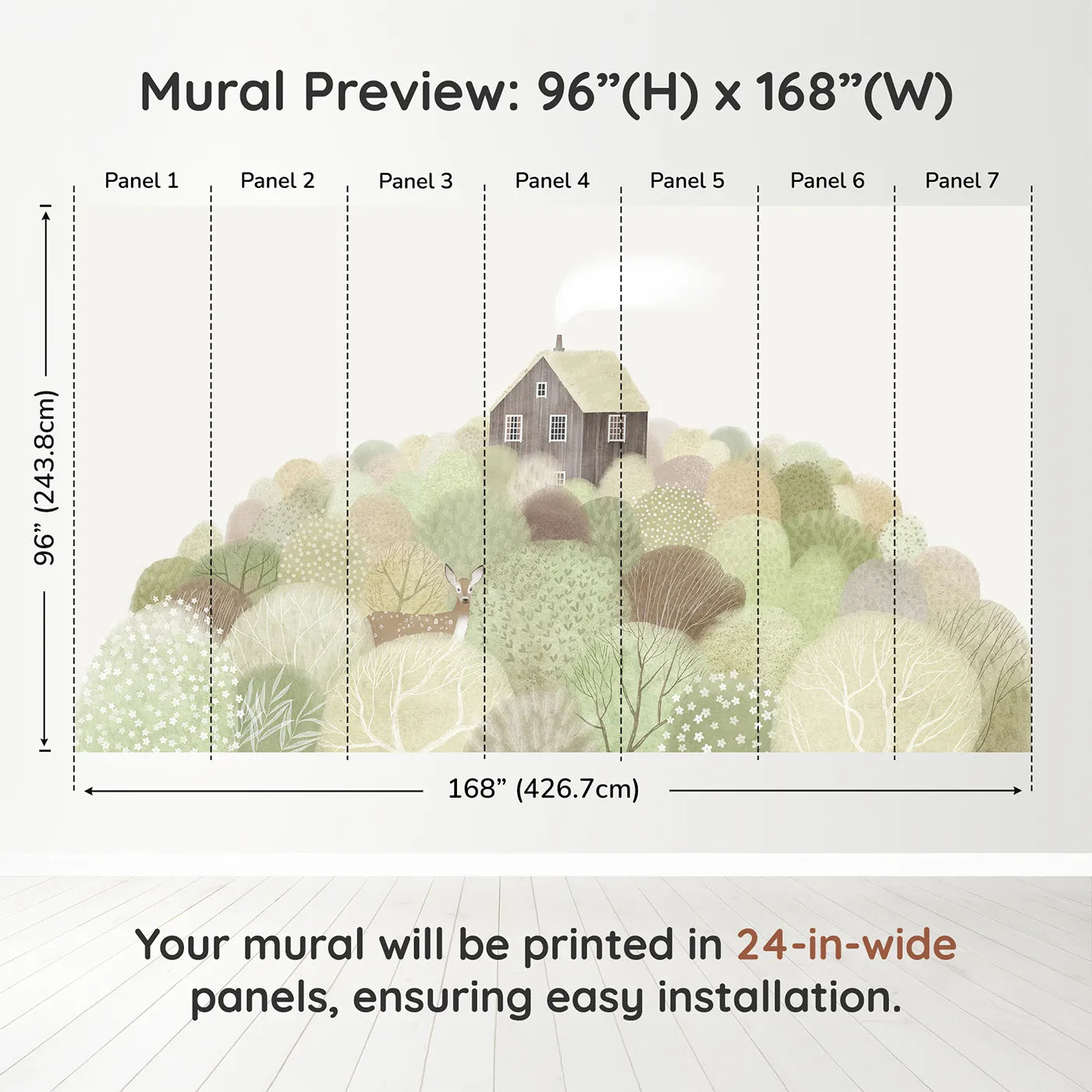 Mural Preview: 96”(H) x 168”(W)

Panel 1 Panel 2 Panel 3 Panel 4 Panel 5 Panel 6 Panel 7

96” (243.8cm)

168” (426.7cm)

Your mural will be printed in 24-in-wide panels, ensuring easy installation.